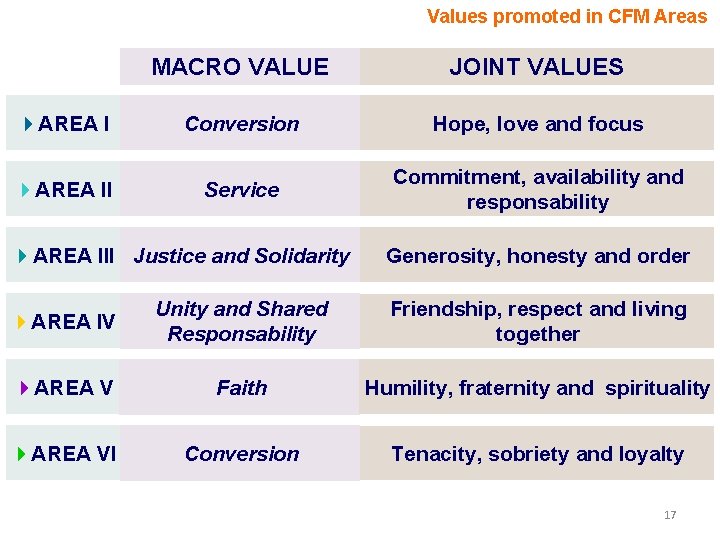 Values promoted in CFM Areas

| | MACRO VALUE | JOINT VALUES |
|---|---|---|
| AREA I | Conversion | Hope, love and focus |
| AREA II | Service | Commitment, availability and responsability |
| AREA III | Justice and Solidarity | Generosity, honesty and order |
| AREA IV | Unity and Shared Responsability | Friendship, respect and living together |
| AREA V | Faith | Humility, fraternity and spirituality |
| AREA VI | Conversion | Tenacity, sobriety and loyalty |

17